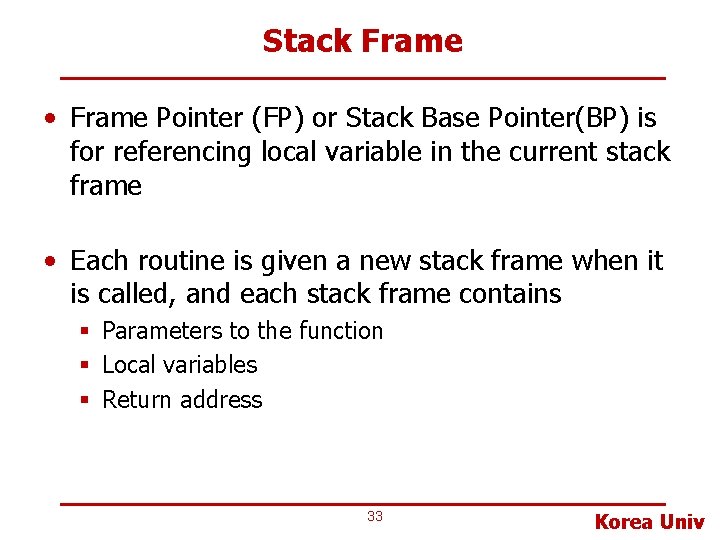 Stack Frame

• Frame Pointer (FP) or Stack Base Pointer(BP) is for referencing local variable in the current stack frame

• Each routine is given a new stack frame when it is called, and each stack frame contains
▪ Parameters to the function
▪ Local variables
▪ Return address

33

Korea Univ